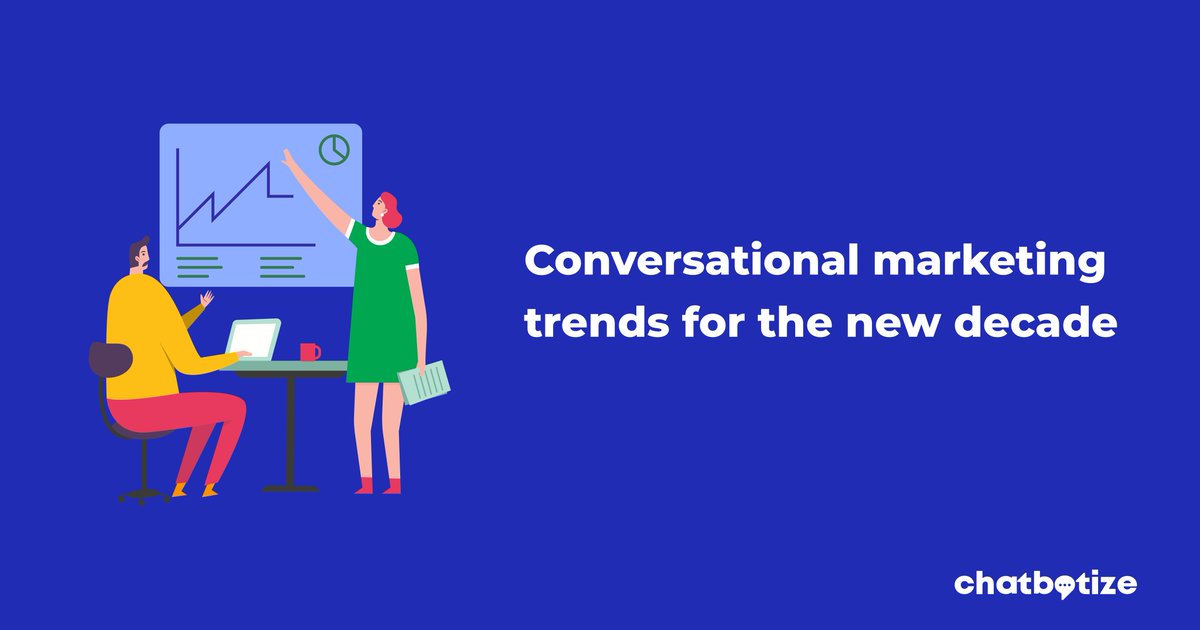 Conversational marketing trends for the new decade

chatbotize